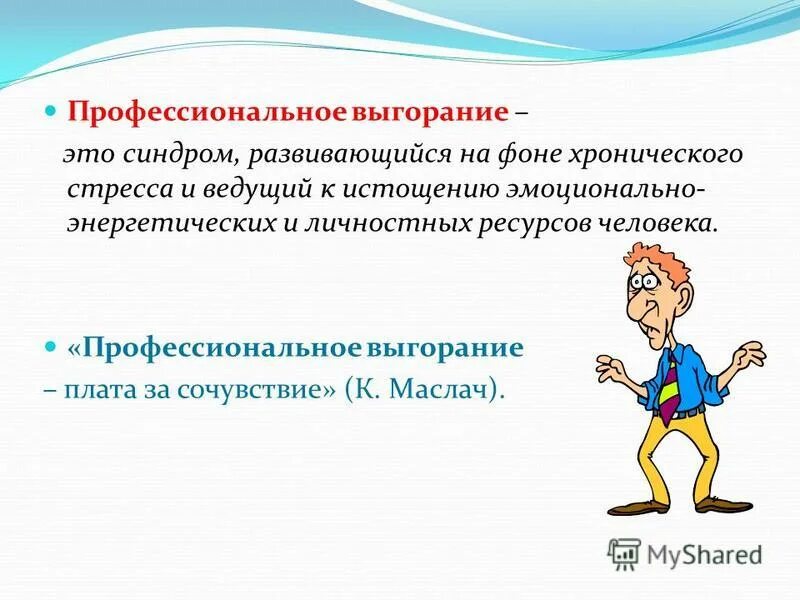 Профессиональное выгорание – это синдром, развивающийся на фоне хронического стресса и ведущий к истощению эмоционально-энергетических и личностных ресурсов человека.

«Профессиональное выгорание – плата за сочувствие» (К. Маслач).

MyShared